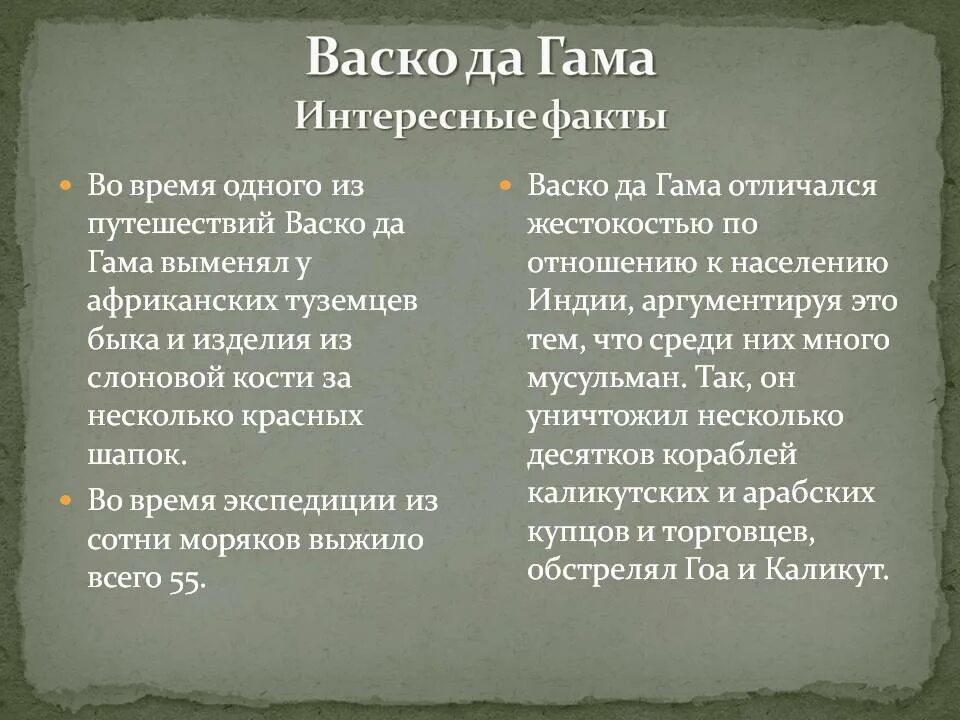 Васко да Гама
Интересные факты

Во время одного из путешествий Васко да Гама выменял у африканских туземцев быка и изделия из слоновой кости за несколько красных шапок.

Во время экспедиции из сотни моряков выжило всего 55.

Васко да Гама отличался жестокостью по отношению к населению Индии, аргументируя это тем, что среди них много мусульман. Так, он уничтожил несколько десятков кораблей каликутских и арабских купцов и торговцев, обстрелял Гоа и Каликут.